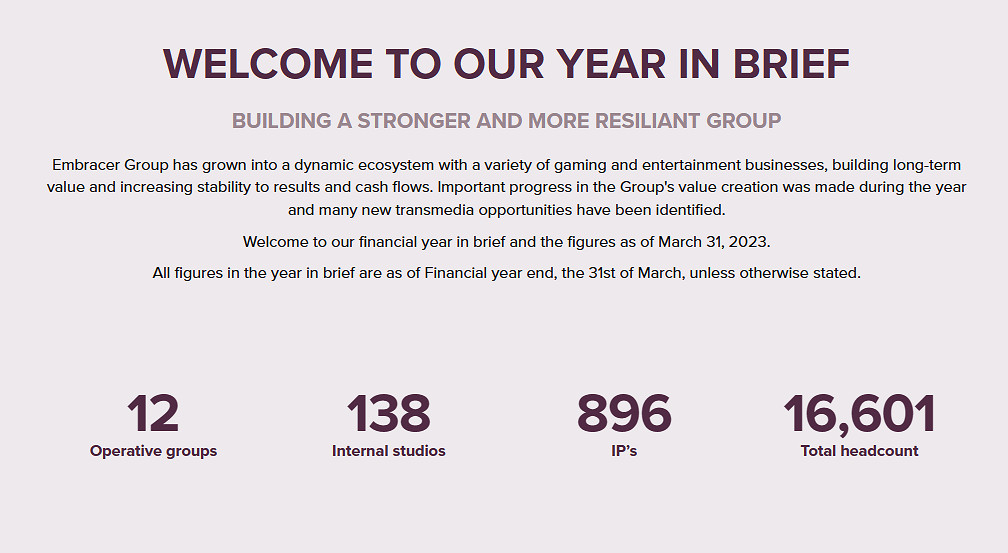 WELCOME TO OUR YEAR IN BRIEF

BUILDING A STRONGER AND MORE RESILIANT GROUP

Embracer Group has grown into a dynamic ecosystem with a variety of gaming and entertainment businesses, building long-term value and increasing stability to results and cash flows. Important progress in the Group's value creation was made during the year and many new transmedia opportunities have been identified.

Welcome to our financial year in brief and the figures as of March 31, 2023.

All figures in the year in brief are as of Financial year end, the 31st of March, unless otherwise stated.

12
Operative groups

138
Internal studios

896
IP's

16,601
Total headcount